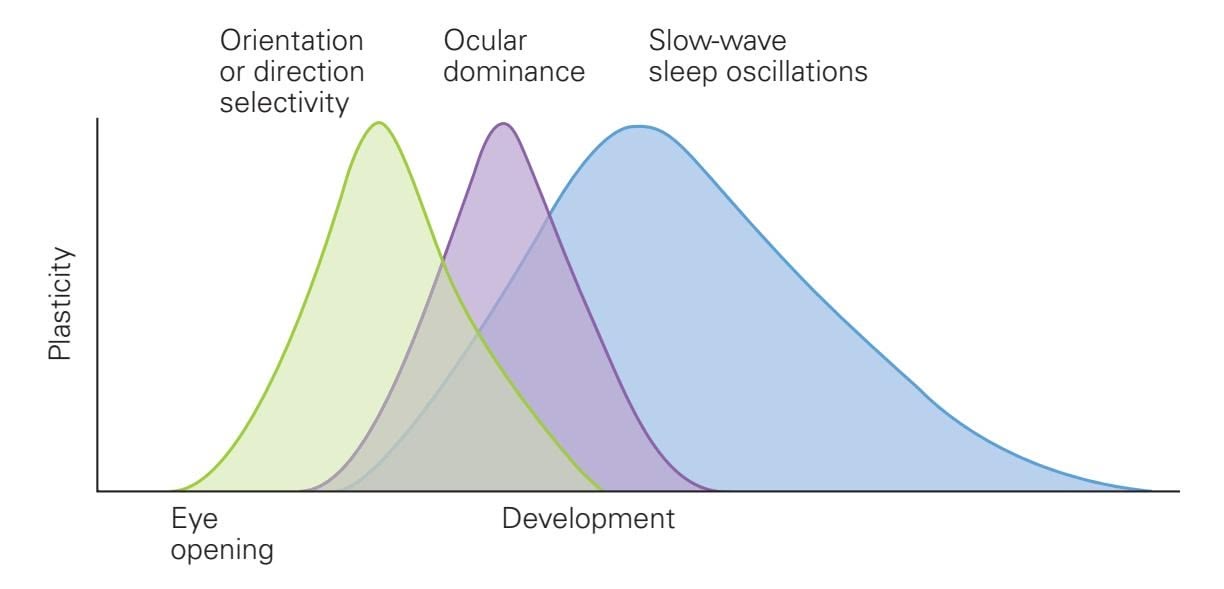 Orientation or direction selectivity

Ocular dominance

Slow-wave sleep oscillations

Plasticity

Eye opening

Development